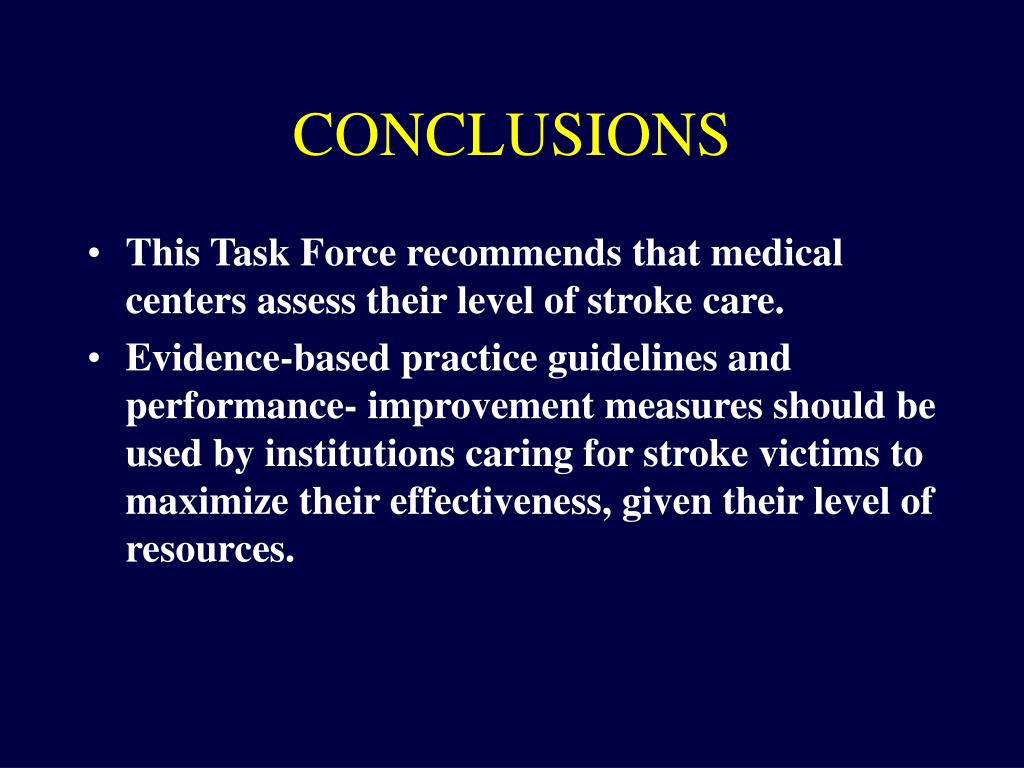 CONCLUSIONS

• This Task Force recommends that medical centers assess their level of stroke care.

• Evidence-based practice guidelines and performance- improvement measures should be used by institutions caring for stroke victims to maximize their effectiveness, given their level of resources.